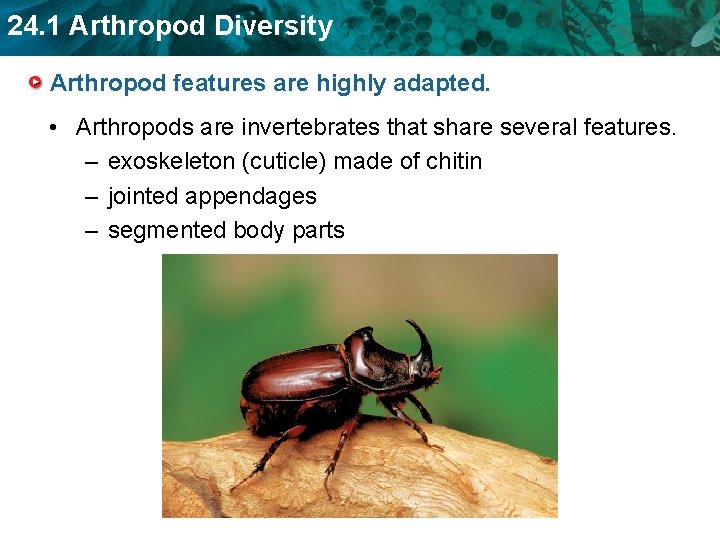 24.1 Arthropod Diversity

Arthropod features are highly adapted.

• Arthropods are invertebrates that share several features.
– exoskeleton (cuticle) made of chitin
– jointed appendages
– segmented body parts